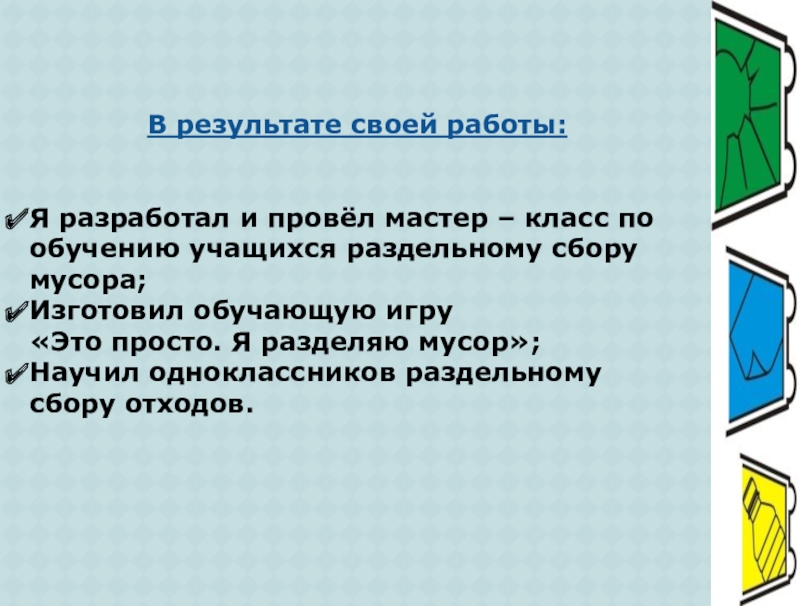 В результате своей работы:

✔Я разработал и провёл мастер – класс по обучению учащихся раздельному сбору мусора;
✔Изготовил обучающую игру «Это просто. Я разделяю мусор»;
✔Научил одноклассников раздельному сбору отходов.